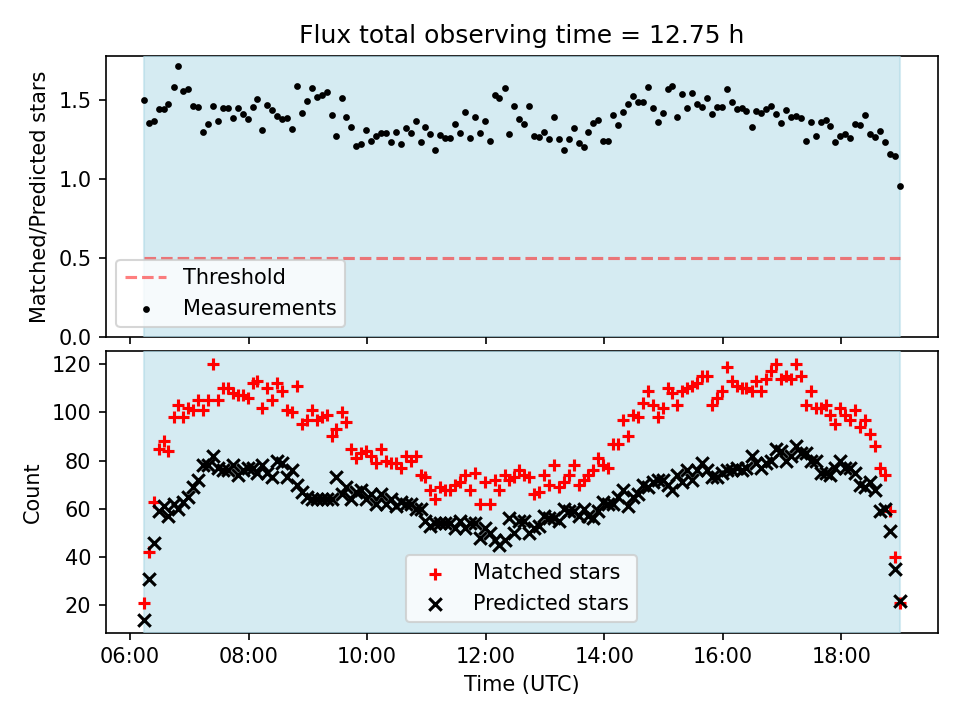 Flux total observing time = 12.75 h

Matched/Predicted stars

1.5
1.0
0.5
0.0

Threshold
Measurements

Count

120
100
80
60
40
20

Matched stars
Predicted stars

06:00
08:00
10:00
12:00
14:00
16:00
18:00

Time (UTC)